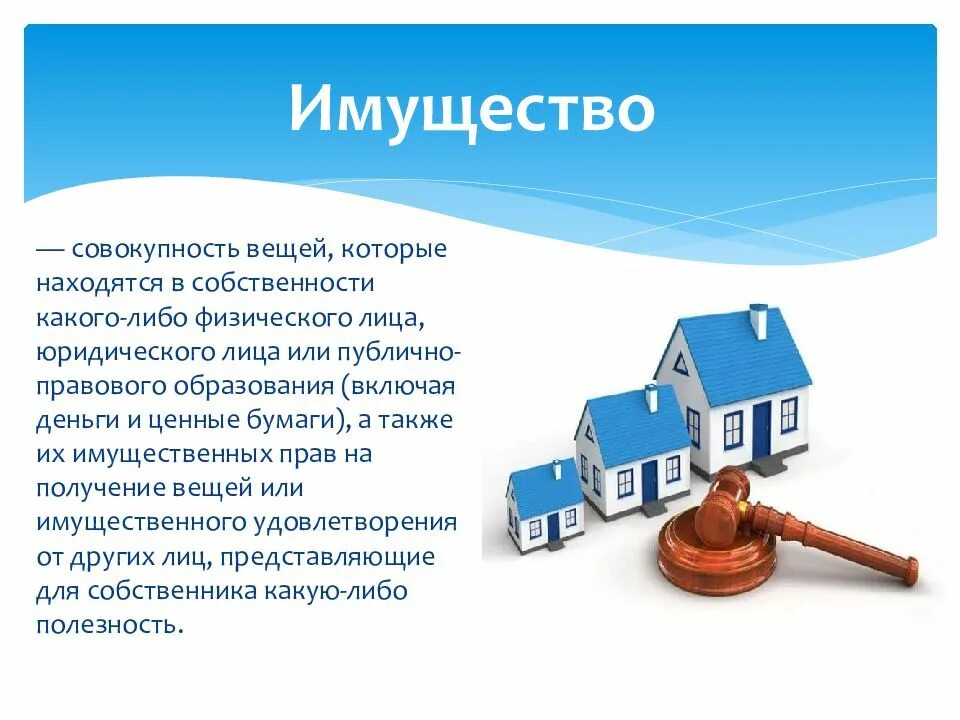 Имущество

— совокупность вещей, которые находятся в собственности какого-либо физического лица, юридического лица или публично-правового образования (включая деньги и ценные бумаги), а также их имущественных прав на получение вещей или имущественного удовлетворения от других лиц, представляющие для собственника какую-либо полезность.